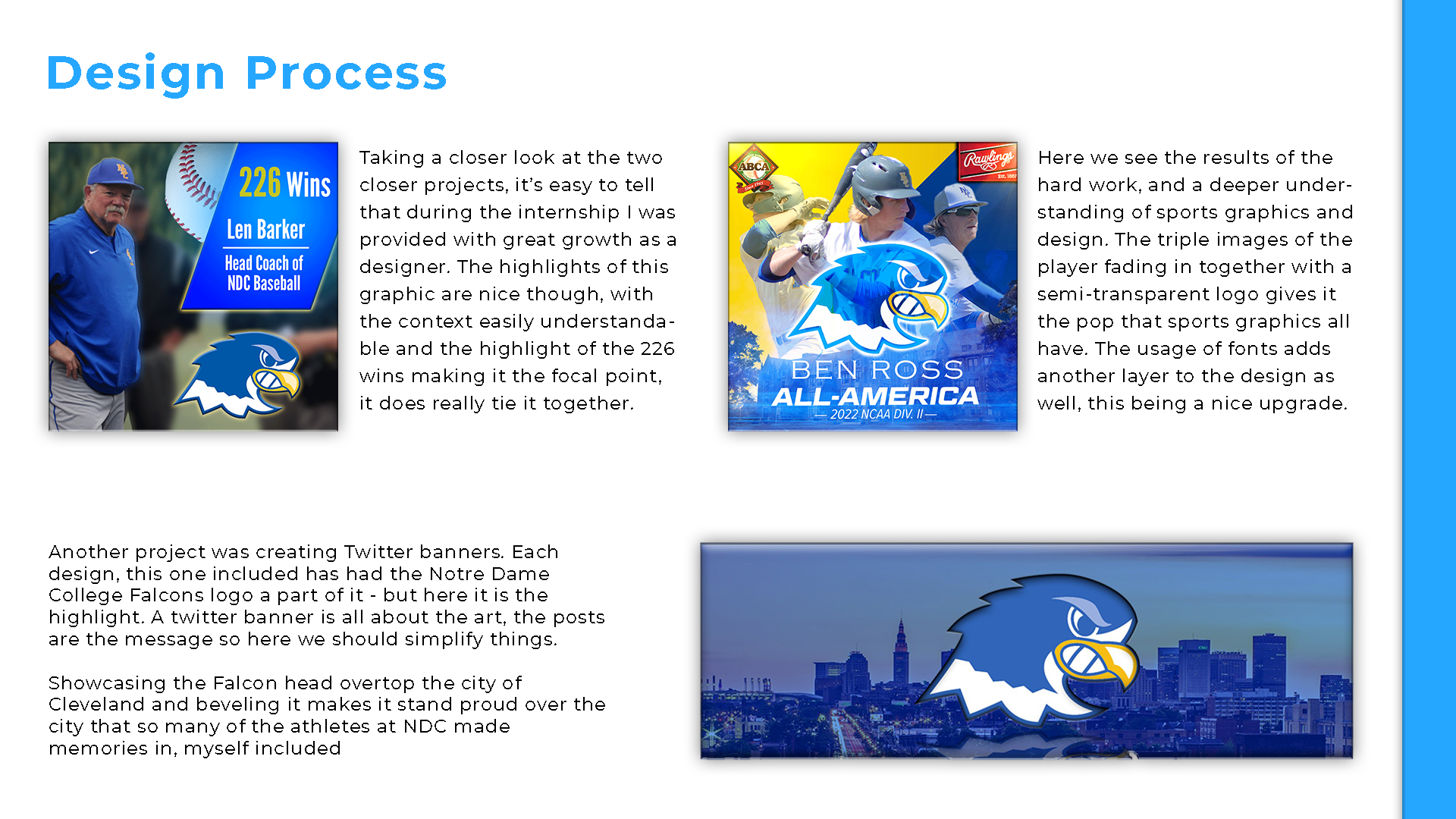 Design Process

226 Wins
Len Barker
Head Coach of NDC Baseball

Taking a closer look at the two closer projects, it's easy to tell that during the internship I was provided with great growth as a designer. The highlights of this graphic are nice though, with the context easily understandable and the highlight of the 226 wins making it the focal point, it does really tie it together.

ABCA
Rawlings
BEN ROSS
ALL-AMERICA
— 2022 NCAA DIV. II —

Here we see the results of the hard work, and a deeper understanding of sports graphics and design. The triple images of the player fading in together with a semi-transparent logo gives it the pop that sports graphics all have. The usage of fonts adds another layer to the design as well, this being a nice upgrade.

Another project was creating Twitter banners. Each design, this one included has had the Notre Dame College Falcons logo a part of it - but here it is the highlight. A twitter banner is all about the art, the posts are the message so here we should simplify things.

Showcasing the Falcon head overtop the city of Cleveland and beveling it makes it stand proud over the city that so many of the athletes at NDC made memories in, myself included